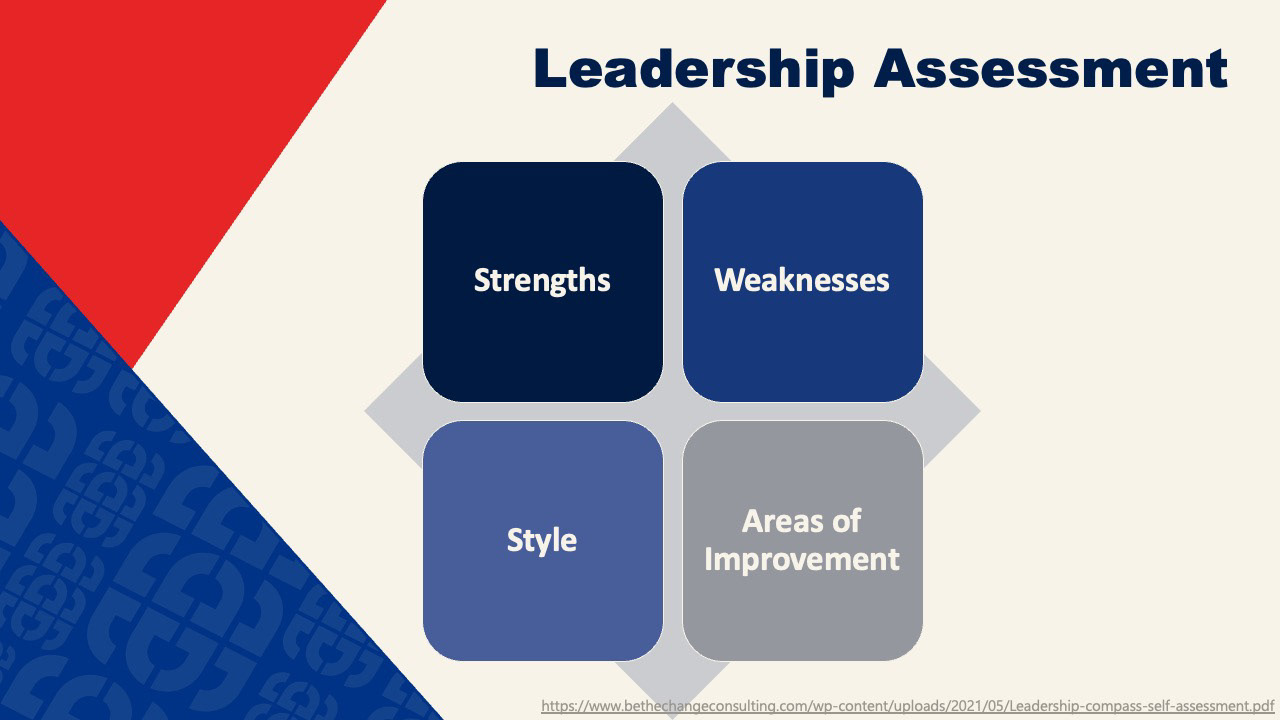 Leadership Assessment

Strengths

Weaknesses

Style

Areas of Improvement

https://www.bethechangeconsulting.com/wp-content/uploads/2021/05/Leadership-compass-self-assessment.pdf